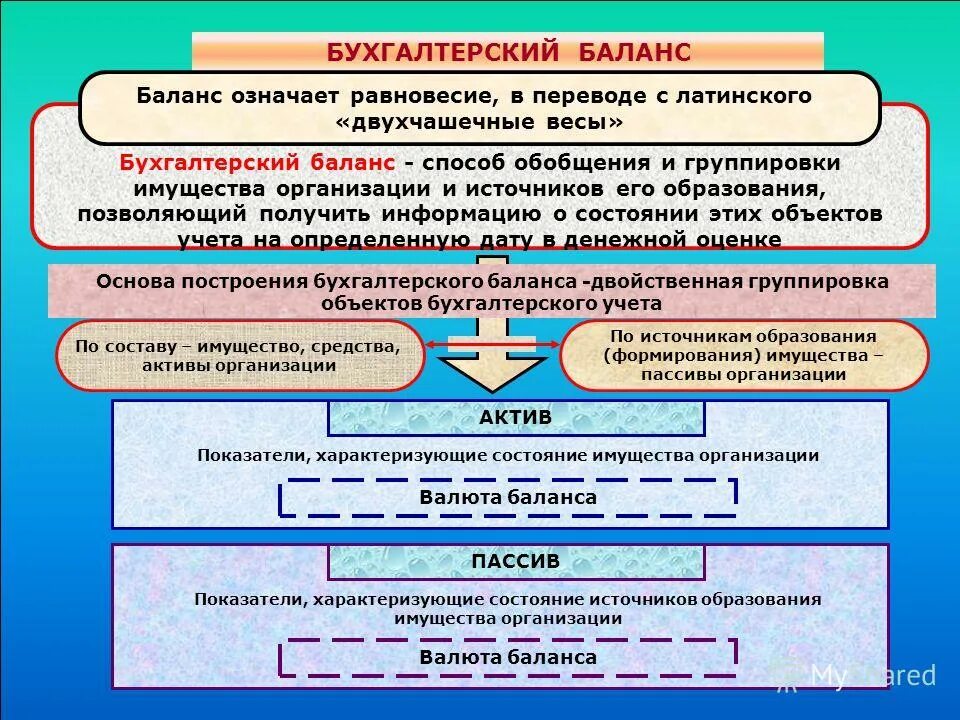 БУХГАЛТЕРСКИЙ БАЛАНС

Баланс означает равновесие, в переводе с латинского «двухчашечные весы»

Бухгалтерский баланс - способ обобщения и группировки имущества организации и источников его образования, позволяющий получить информацию о состоянии этих объектов учета на определенную дату в денежной оценке

Основа построения бухгалтерского баланса -двойственная группировка объектов бухгалтерского учета

По составу – имущество, средства, активы организации

По источникам образования (формирования) имущества – пассивы организации

АКТИВ

Показатели, характеризующие состояние имущества организации

Валюта баланса

ПАССИВ

Показатели, характеризующие состояние источников образования имущества организации

Валюта баланса

MyShared